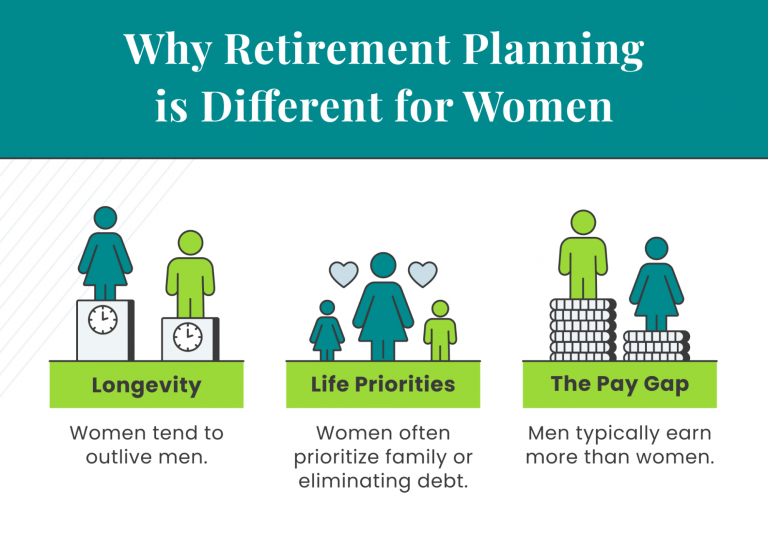 Why Retirement Planning is Different for Women

Longevity

Women tend to outlive men.

Life Priorities

Women often prioritize family or eliminating debt.

The Pay Gap

Men typically earn more than women.